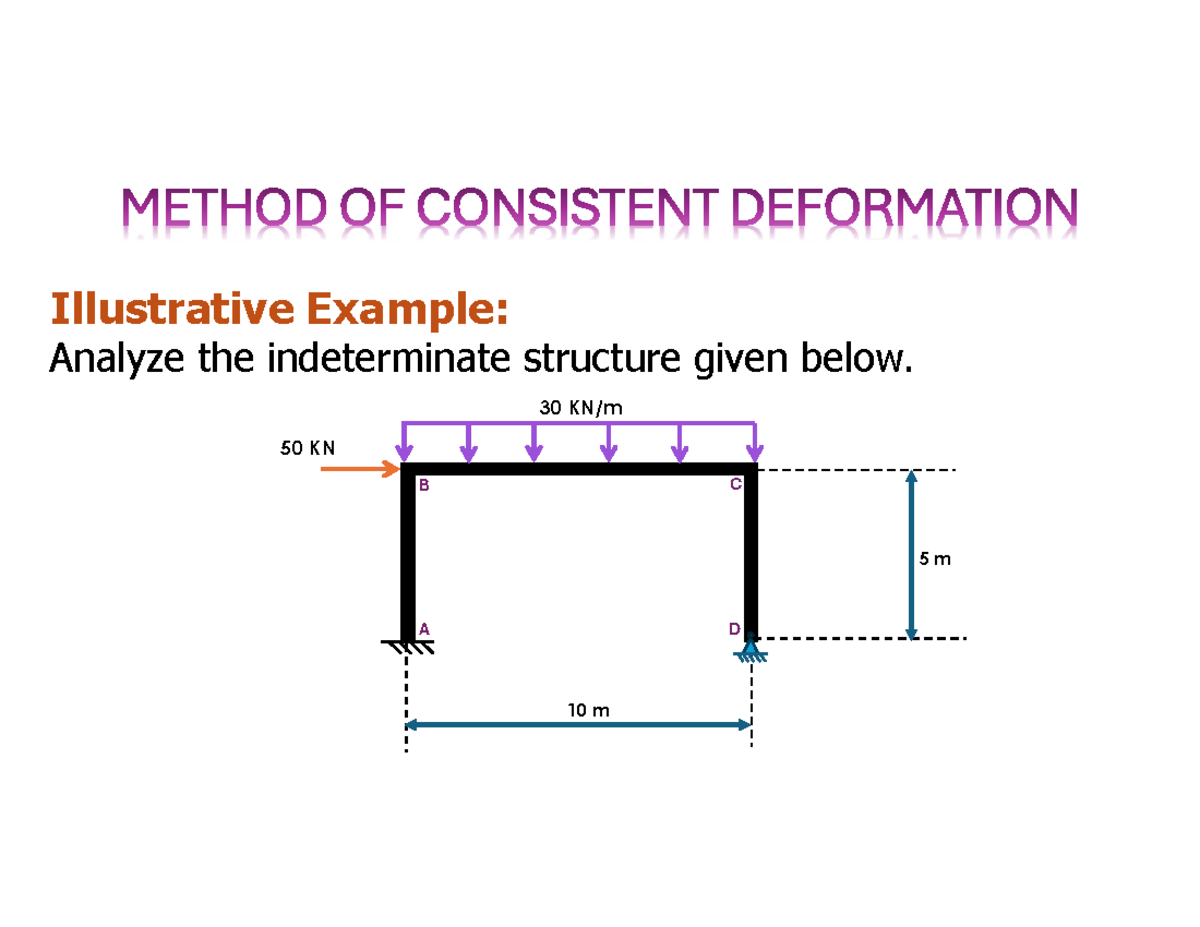 METHOD OF CONSISTENT DEFORMATION

Illustrative Example:
Analyze the indeterminate structure given below.

30 KN/m
50 KN
B
C
5 m
A
D
10 m